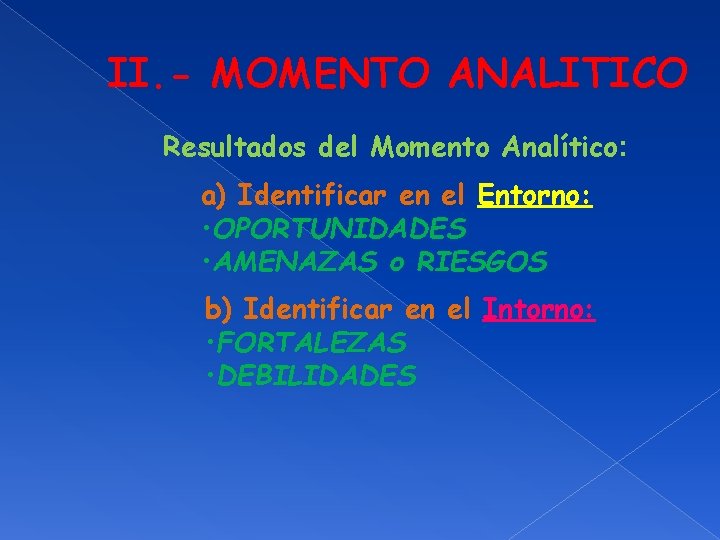 II.- MOMENTO ANALITICO

Resultados del Momento Analítico:

a) Identificar en el Entorno:
•OPORTUNIDADES
•AMENAZAS o RIESGOS

b) Identificar en el Intorno:
•FORTALEZAS
•DEBILIDADES